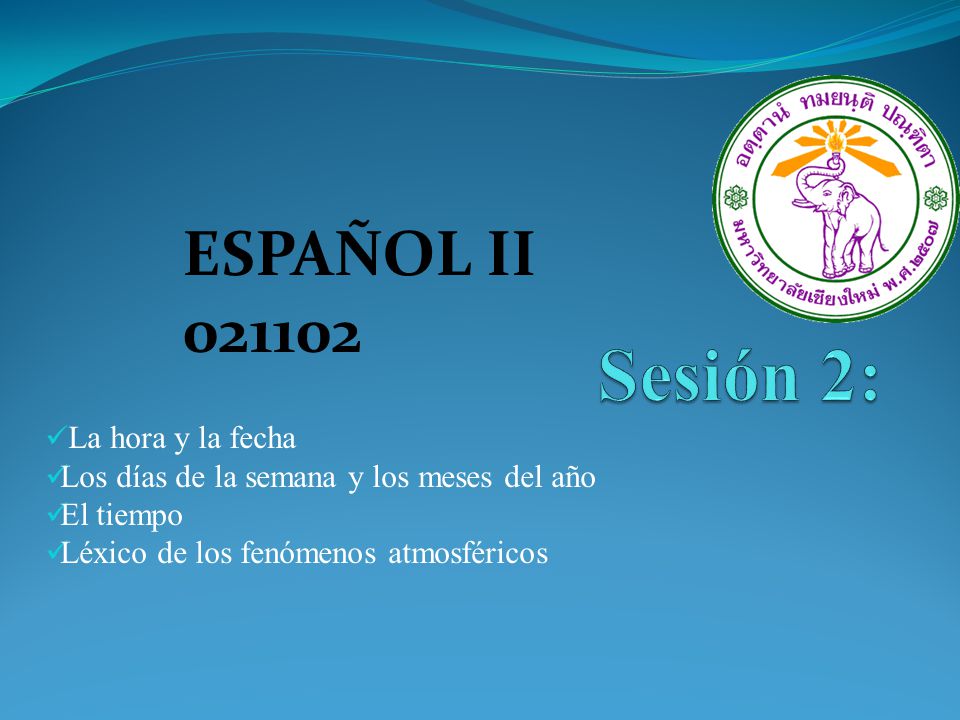 อตฺตานํ ทมยนฺติ ปณฺฑิตา
มหาวิทยาลัยเชียงใหม่ พ.ศ.๒๕๐๗

ESPAÑOL II
021102

Sesión 2:

✓La hora y la fecha
✓Los días de la semana y los meses del año
✓El tiempo
✓Léxico de los fenómenos atmosféricos